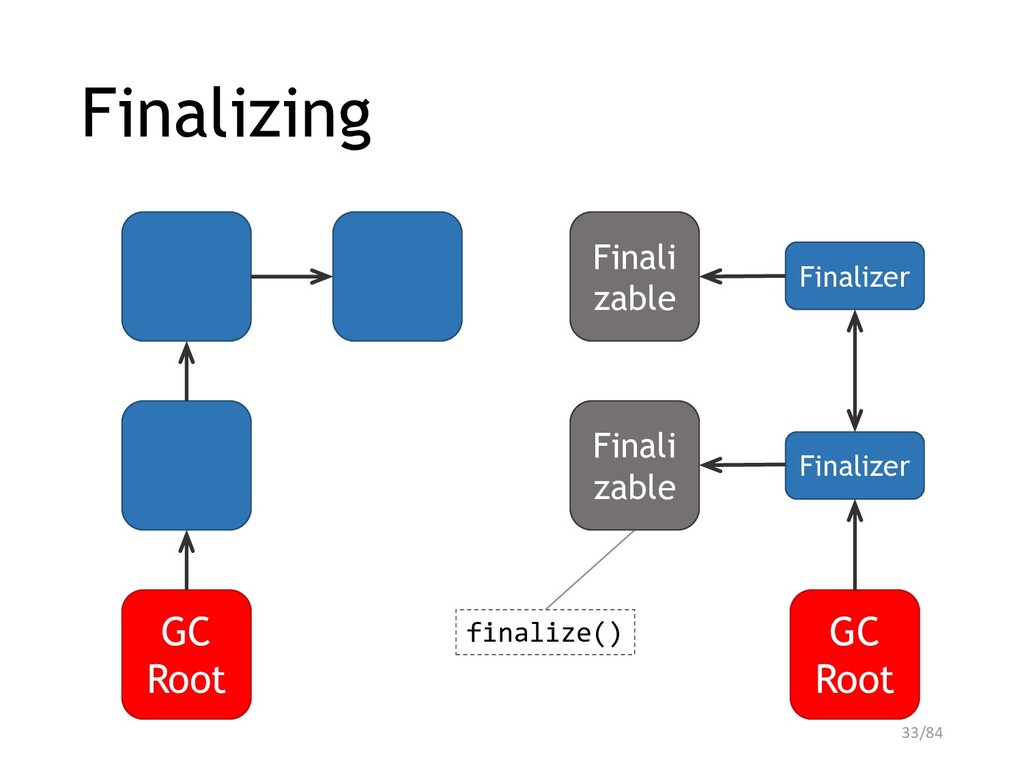 Finalizing

Finali
zable

Finalizer

Finali
zable

Finalizer

GC
Root

finalize()

GC
Root

33/84